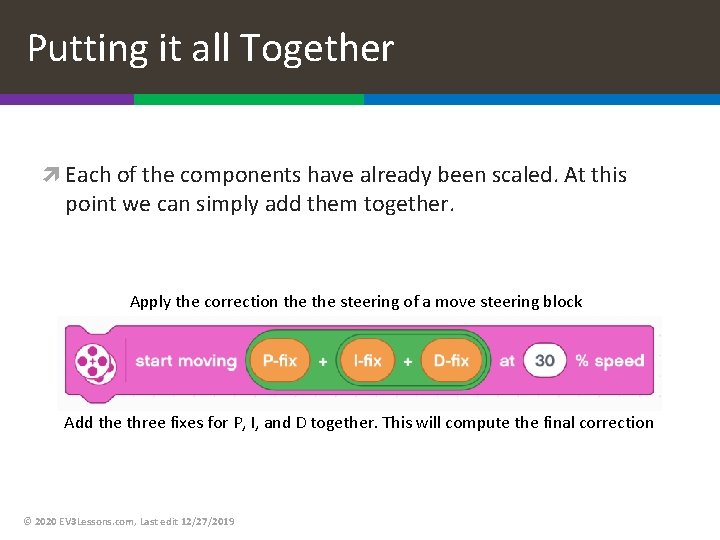 Putting it all Together

Each of the components have already been scaled. At this point we can simply add them together.

Apply the correction the the steering of a move steering block

start moving P-fix + I-fix + D-fix at 30 % speed

Add the three fixes for P, I, and D together. This will compute the final correction

© 2020 EV3Lessons.com, Last edit 12/27/2019